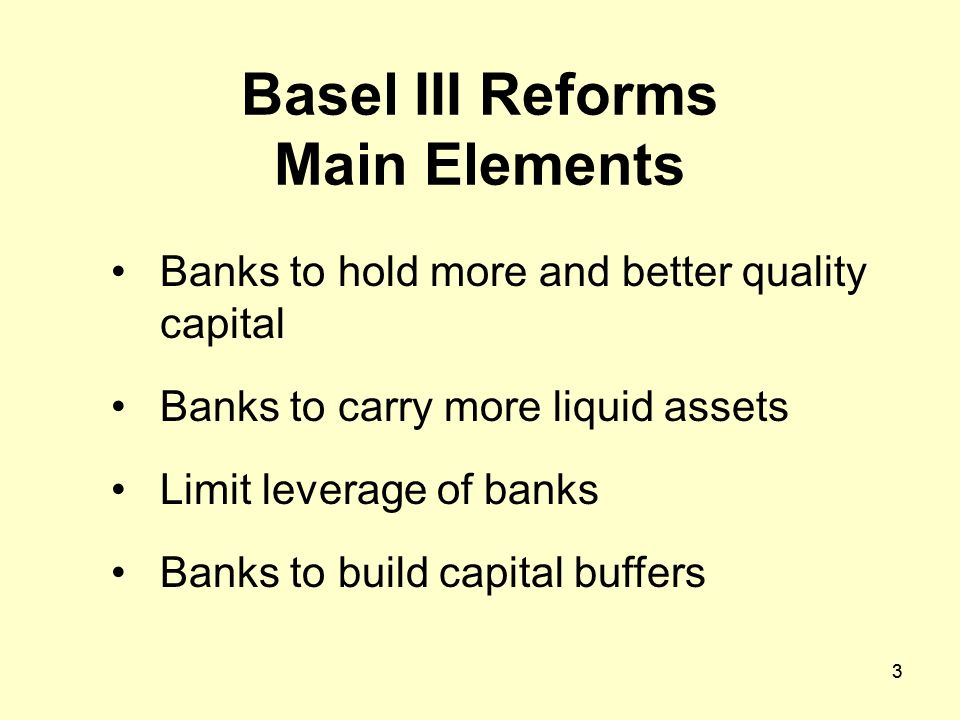 Basel III Reforms
Main Elements

• Banks to hold more and better quality capital

• Banks to carry more liquid assets

• Limit leverage of banks

• Banks to build capital buffers

3